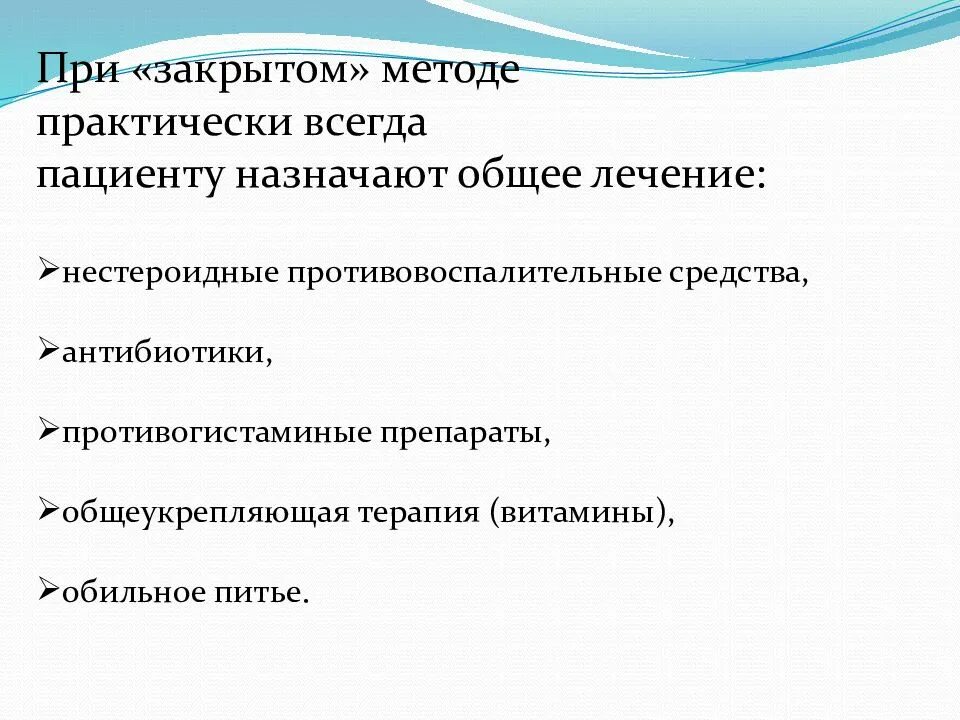 При «закрытом» методе практически всегда пациенту назначают общее лечение:

➢нестероидные противовоспалительные средства,

➢антибиотики,

➢противогистаминые препараты,

➢общеукрепляющая терапия (витамины),

➢обильное питье.